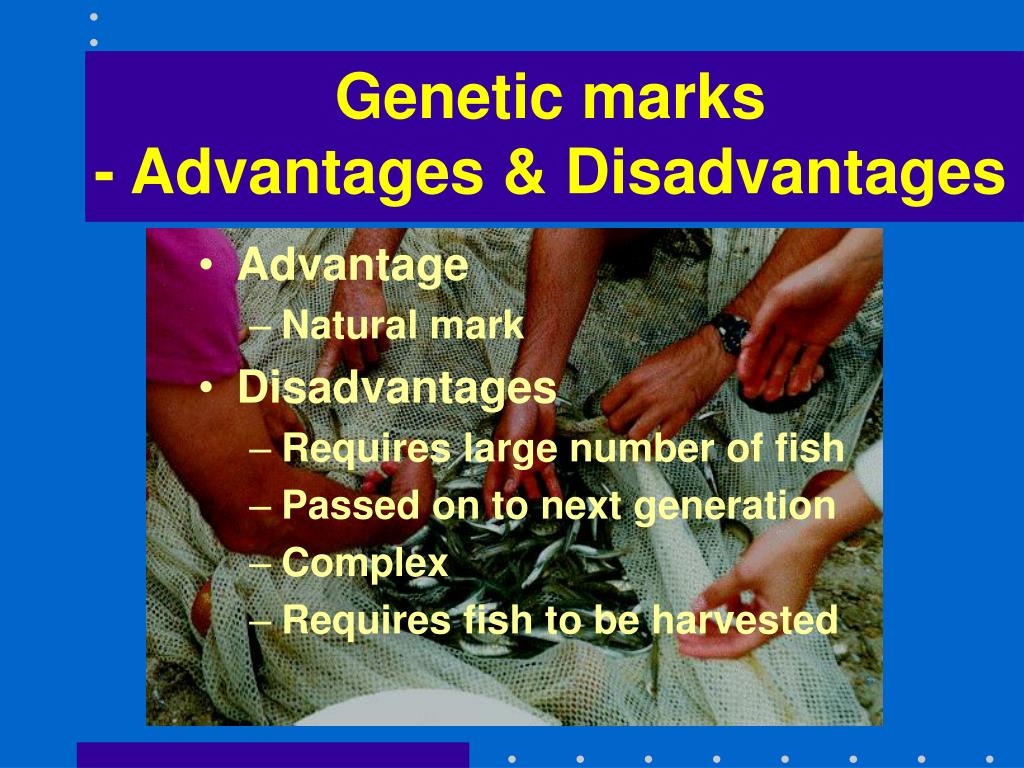 Genetic marks
- Advantages & Disadvantages

• Advantage
– Natural mark
• Disadvantages
– Requires large number of fish
– Passed on to next generation
– Complex
– Requires fish to be harvested